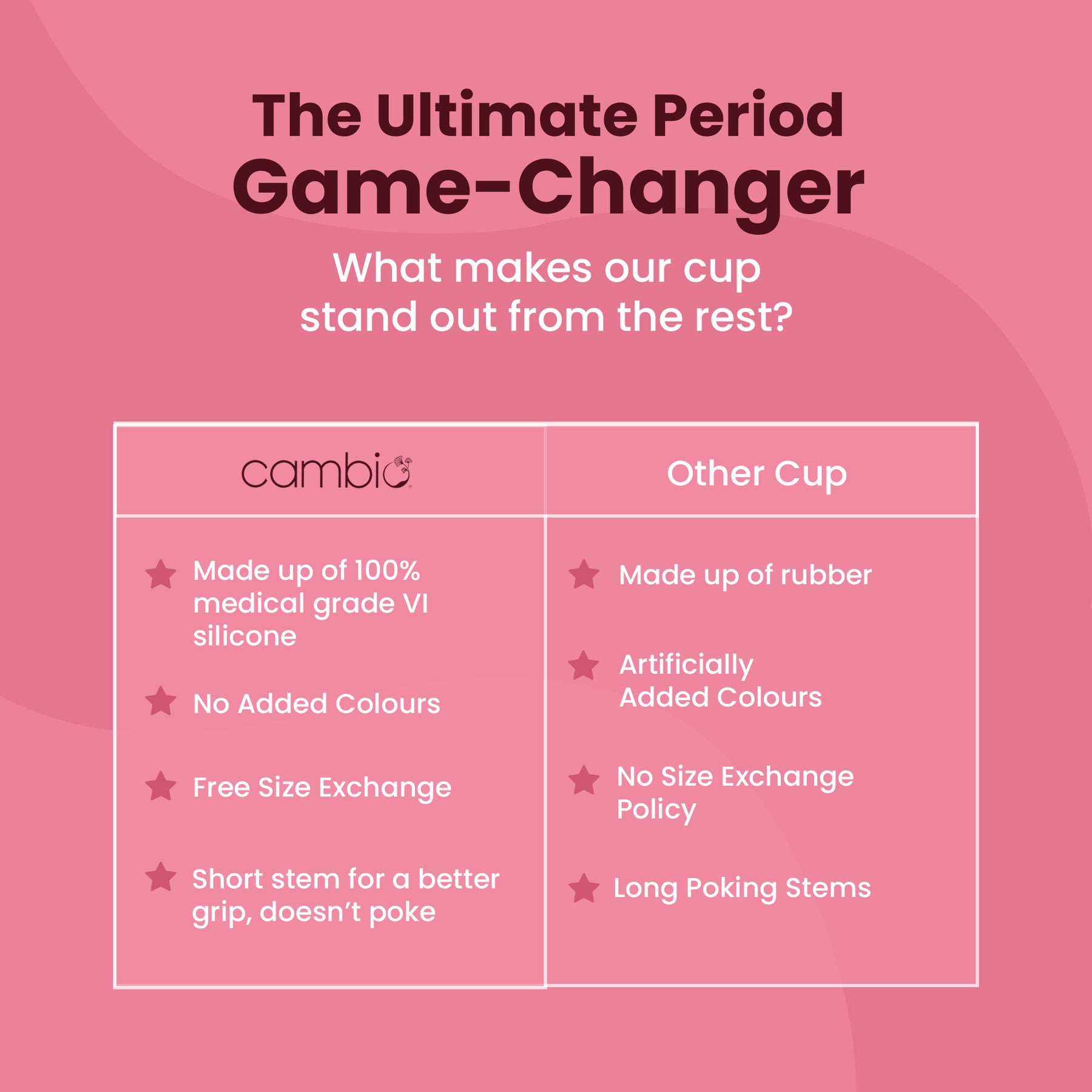 The Ultimate Period
Game-Changer

What makes our cup stand out from the rest?

| cambio | Other Cup |
|---|---|
| Made up of 100% medical grade VI silicone | Made up of rubber |
| No Added Colours | Artificially Added Colours |
| Free Size Exchange | No Size Exchange Policy |
| Short stem for a better grip, doesn't poke | Long Poking Stems |